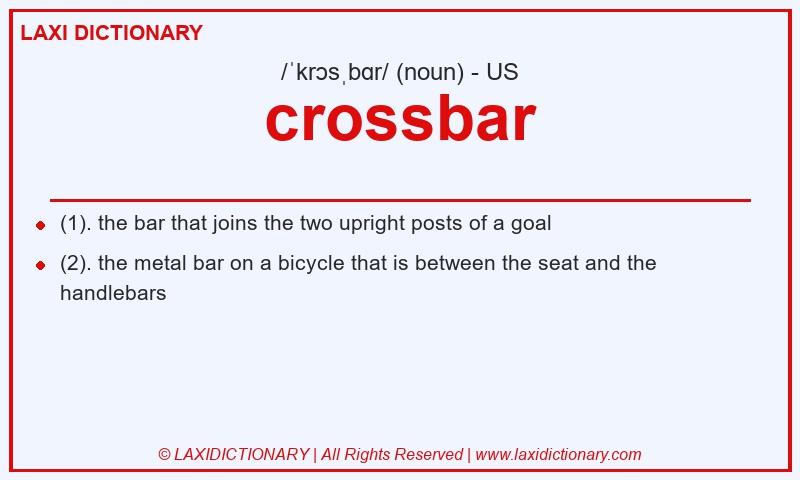 LAXI DICTIONARY

/ˈkrɔsˌbɑr/ (noun) - US

crossbar

- (1). the bar that joins the two upright posts of a goal
- (2). the metal bar on a bicycle that is between the seat and the handlebars

© LAXIDICTIONARY | All Rights Reserved | www.laxidictionary.com